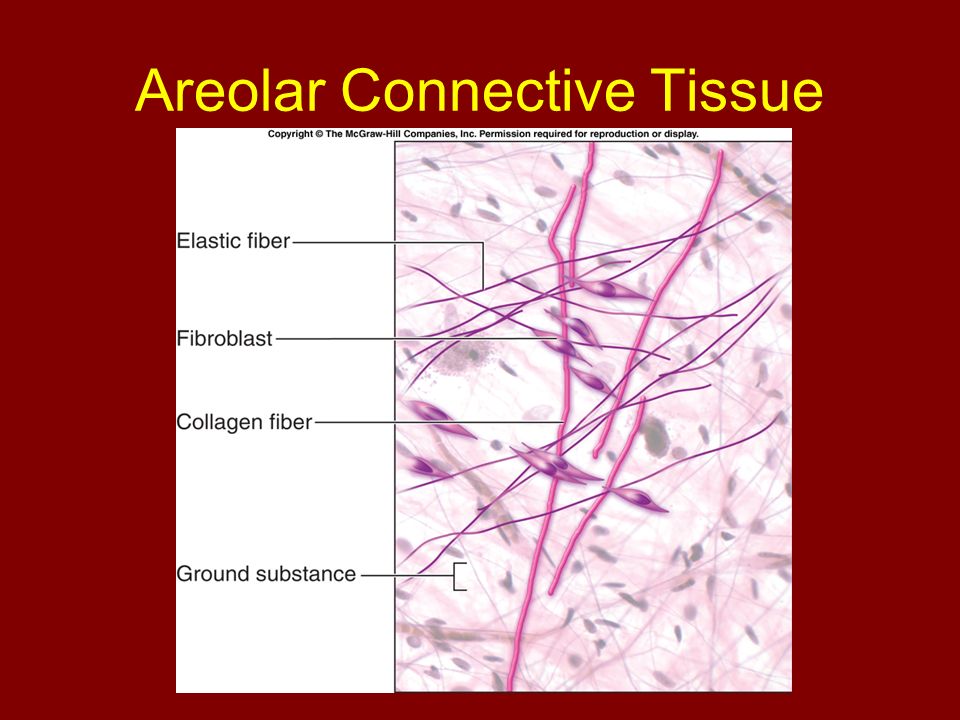 Areolar Connective Tissue

Copyright © The McGraw-Hill Companies, Inc. Permission required for reproduction or display.

Elastic fiber

Fibroblast

Collagen fiber

Ground substance